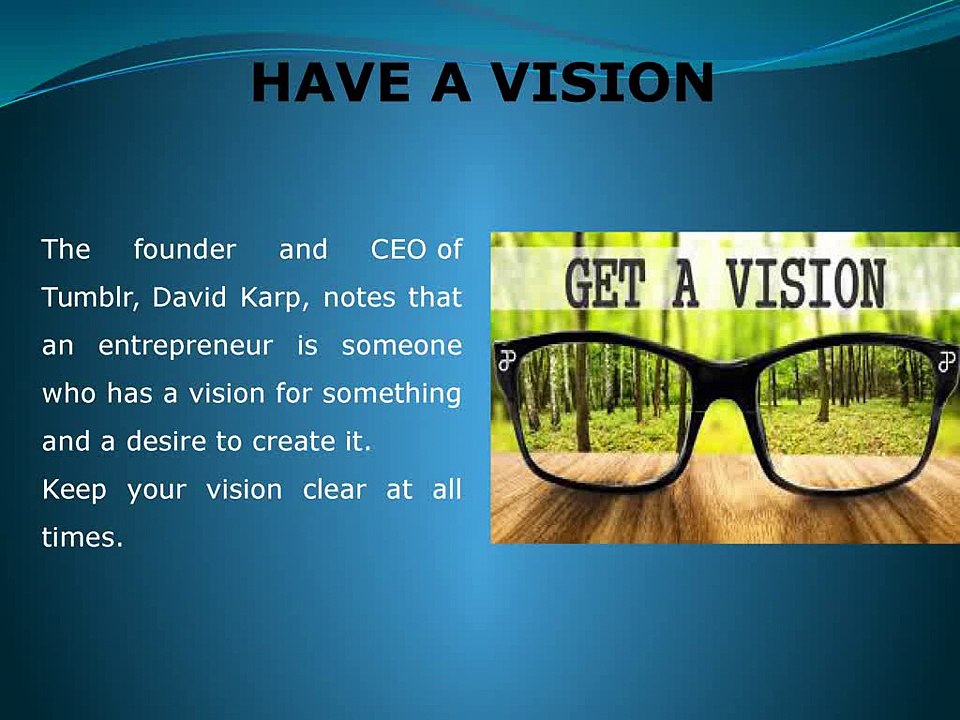 HAVE A VISION

The founder and CEO of Tumblr, David Karp, notes that an entrepreneur is someone who has a vision for something and a desire to create it.
Keep your vision clear at all times.

GET A VISION